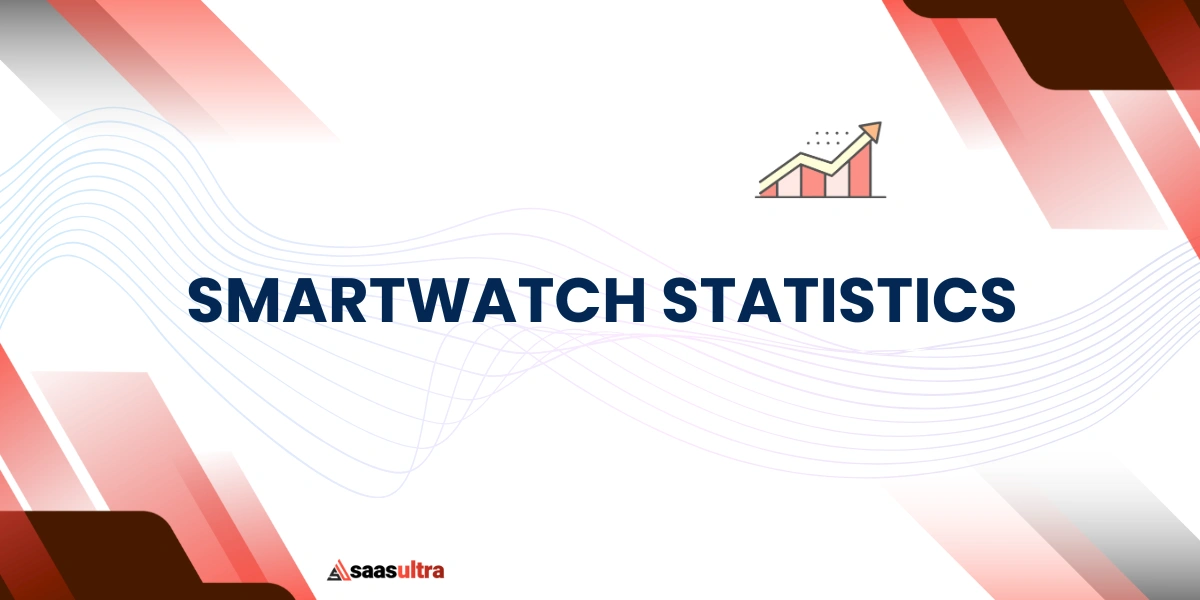 SMARTWATCH STATISTICS

saasultra